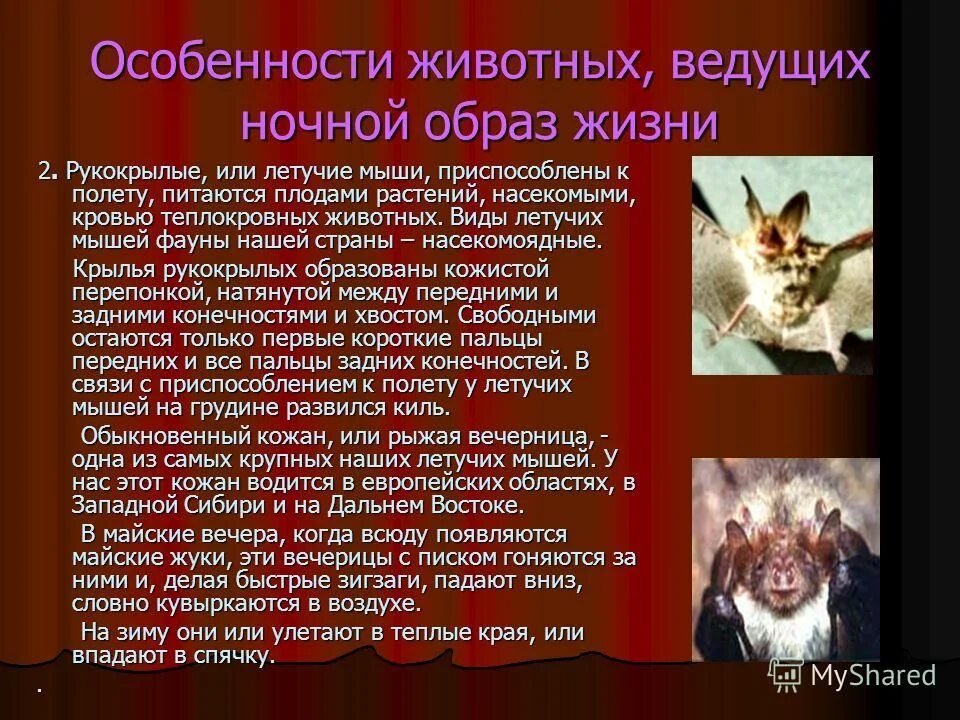 Особенности животных, ведущих ночной образ жизни

2. Рукокрылые, или летучие мыши, приспособлены к полету, питаются плодами растений, насекомыми, кровью теплокровных животных. Виды летучих мышей фауны нашей страны – насекомоядные.

Крылья рукокрылых образованы кожистой перепонкой, натянутой между передними и задними конечностями и хвостом. Свободными остаются только первые короткие пальцы передних и все пальцы задних конечностей. В связи с приспособлением к полету у летучих мышей на грудине развился киль.

Обыкновенный кожан, или рыжая вечерница, - одна из самых крупных наших летучих мышей. У нас этот кожан водится в европейских областях, в Западной Сибири и на Дальнем Востоке.

В майские вечера, когда всюду появляются майские жуки, эти вечерицы с писком гоняются за ними и, делая быстрые зигзаги, падают вниз, словно кувыркаются в воздухе.

На зиму они или улетают в теплые края, или впадают в спячку.

.

MyShared